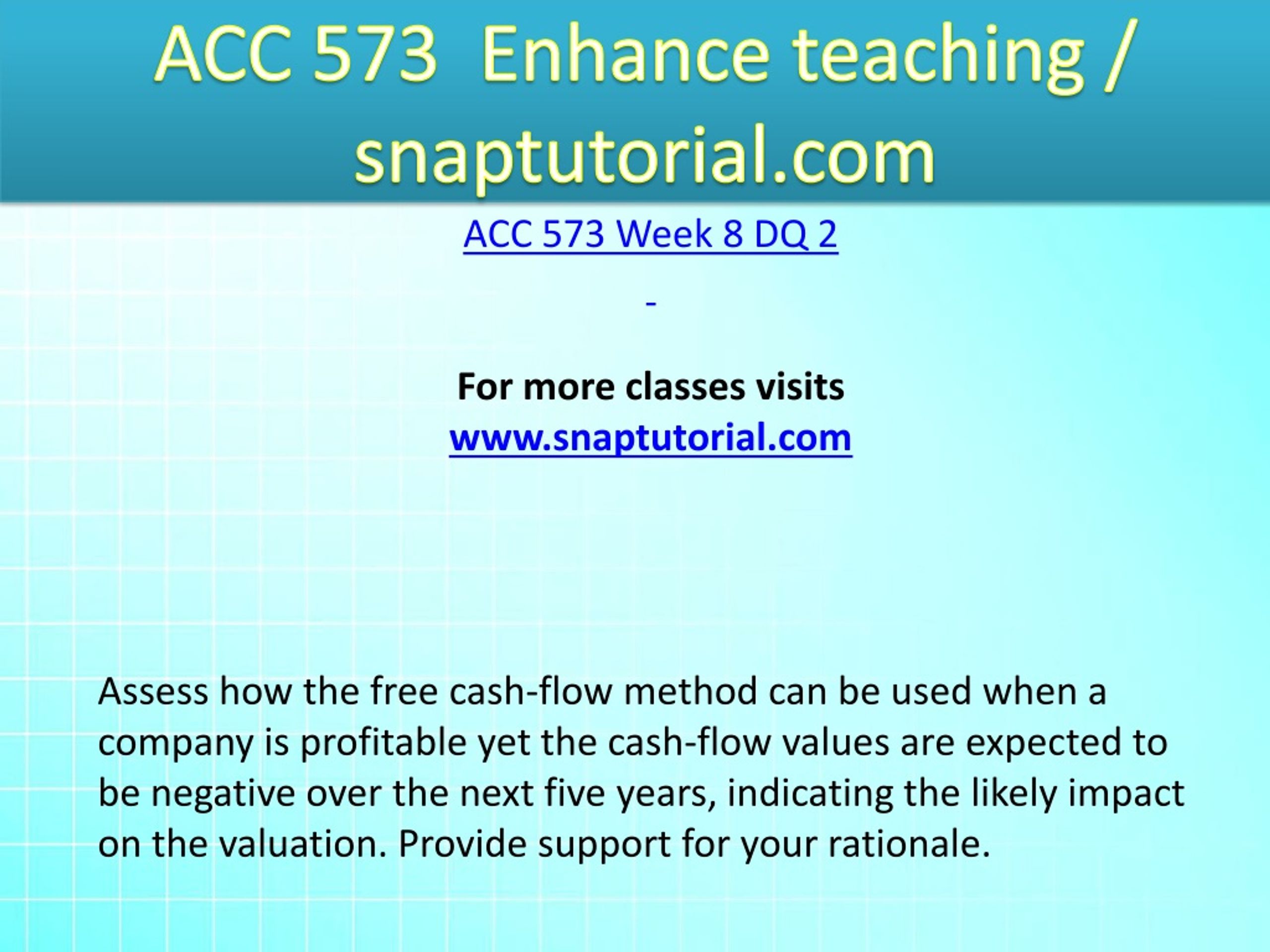 ACC 573 Enhance teaching / snaptutorial.com

ACC 573 Week 8 DQ 2

-

For more classes visits
www.snaptutorial.com

Assess how the free cash-flow method can be used when a company is profitable yet the cash-flow values are expected to be negative over the next five years, indicating the likely impact on the valuation. Provide support for your rationale.